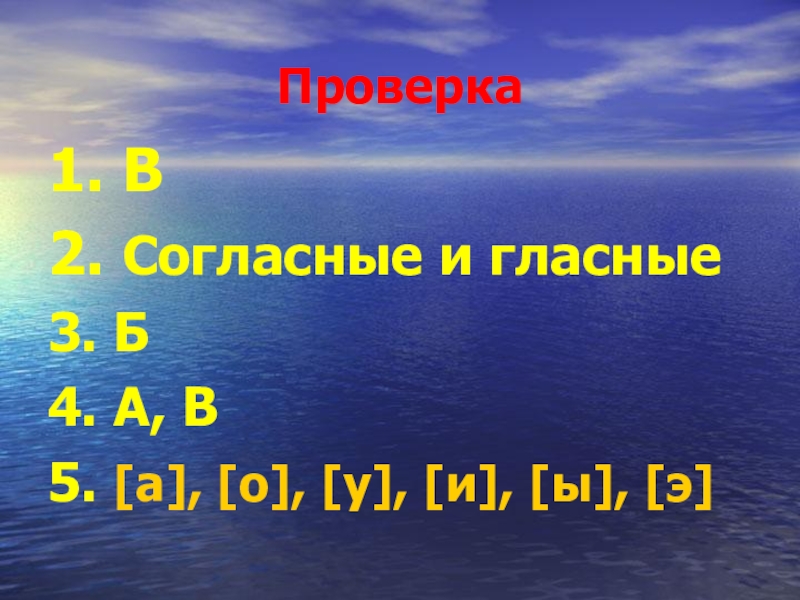 Проверка

1. В
2. Согласные и гласные
3. Б
4. А, В
5. [а], [о], [у], [и], [ы], [э]